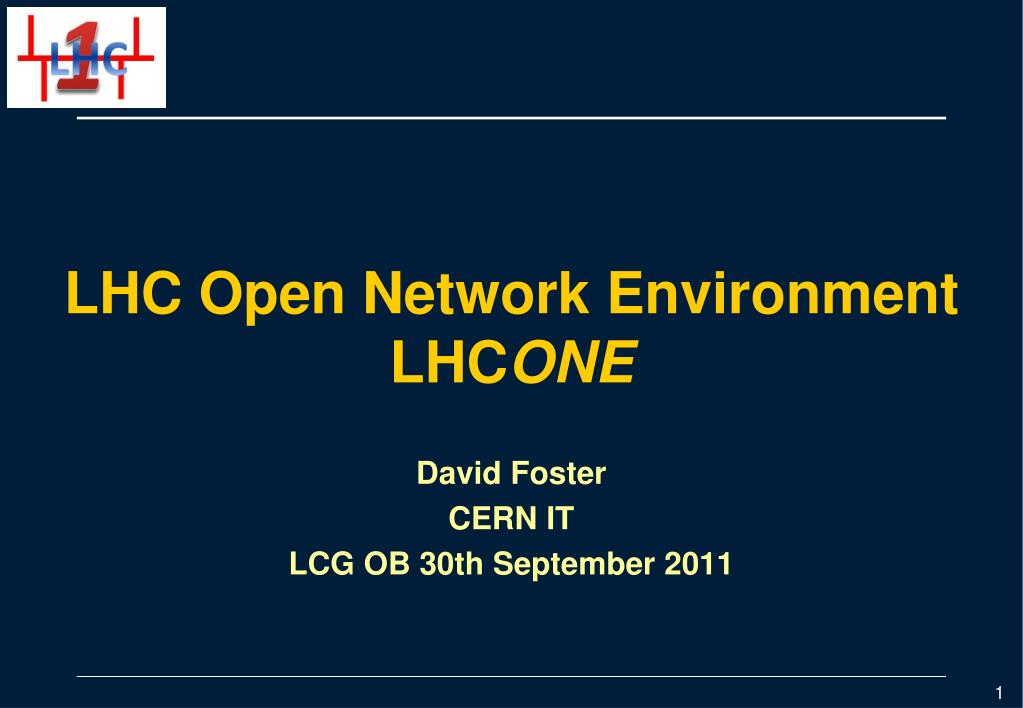 LHC 1

LHC Open Network Environment
LHCONE

David Foster
CERN IT
LCG OB 30th September 2011

1